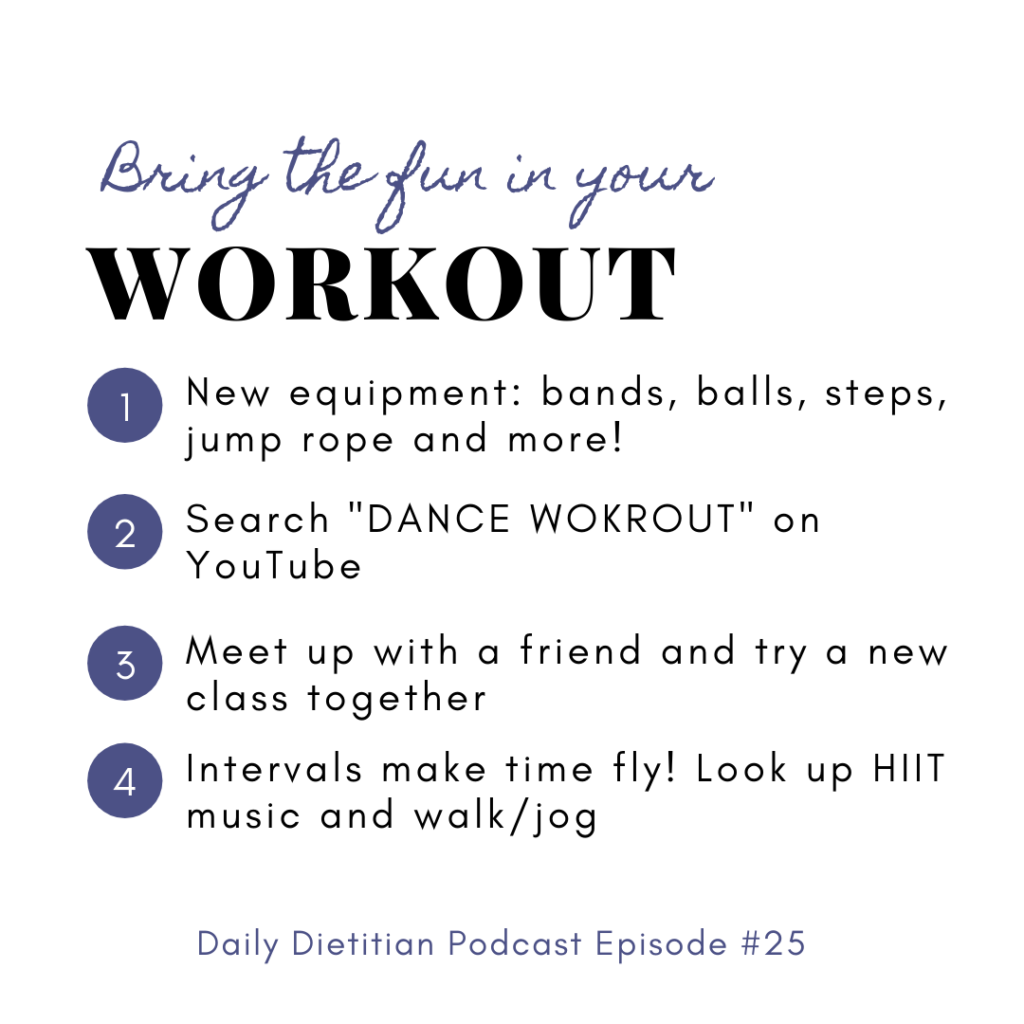 Bring the fun in your

WORKOUT

1 New equipment: bands, balls, steps, jump rope and more!

2 Search "DANCE WOKROUT" on YouTube

3 Meet up with a friend and try a new class together

4 Intervals make time fly! Look up HIIT music and walk/jog

Daily Dietitian Podcast Episode #25